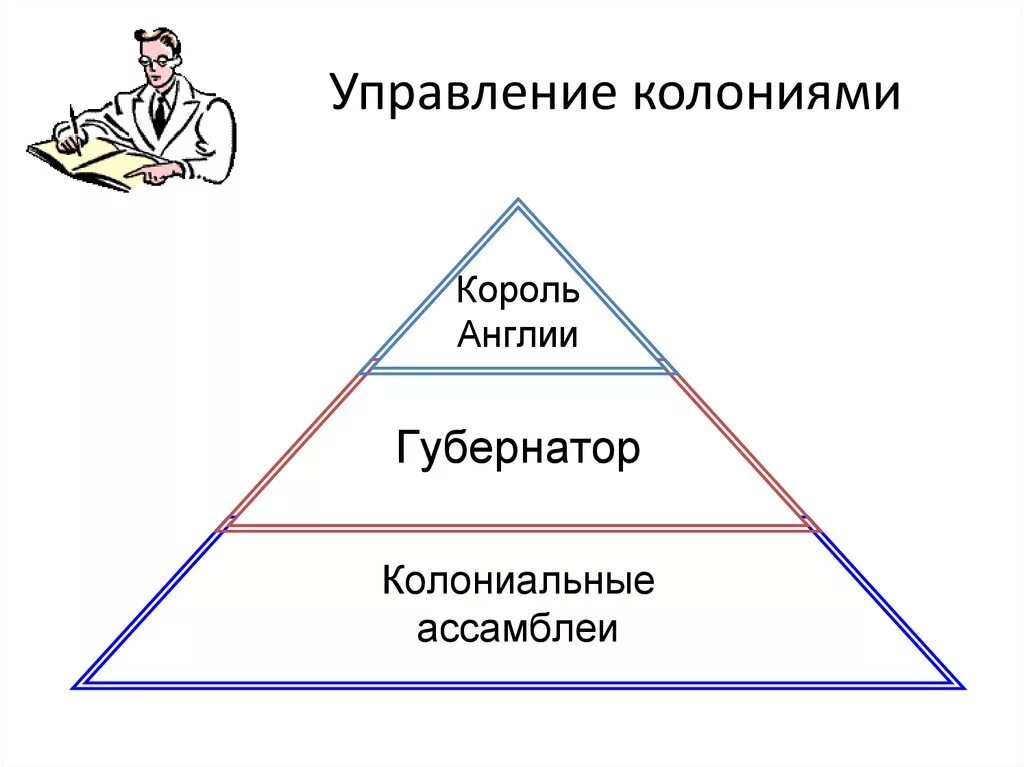 Управление колониями

Король Англии

Губернатор

Колониальные ассамблеи